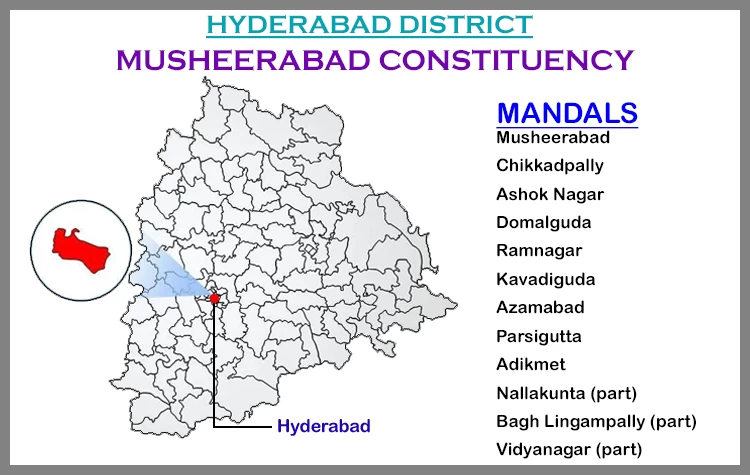 HYDERABAD DISTRICT
MUSHEERABAD CONSTITUENCY

Hyderabad

MANDALS
Musheerabad
Chikkadpally
Ashok Nagar
Domalguda
Ramnagar
Kavadiguda
Azamabad
Parsigutta
Adikmet
Nallakunta (part)
Bagh Lingampally (part)
Vidyanagar (part)